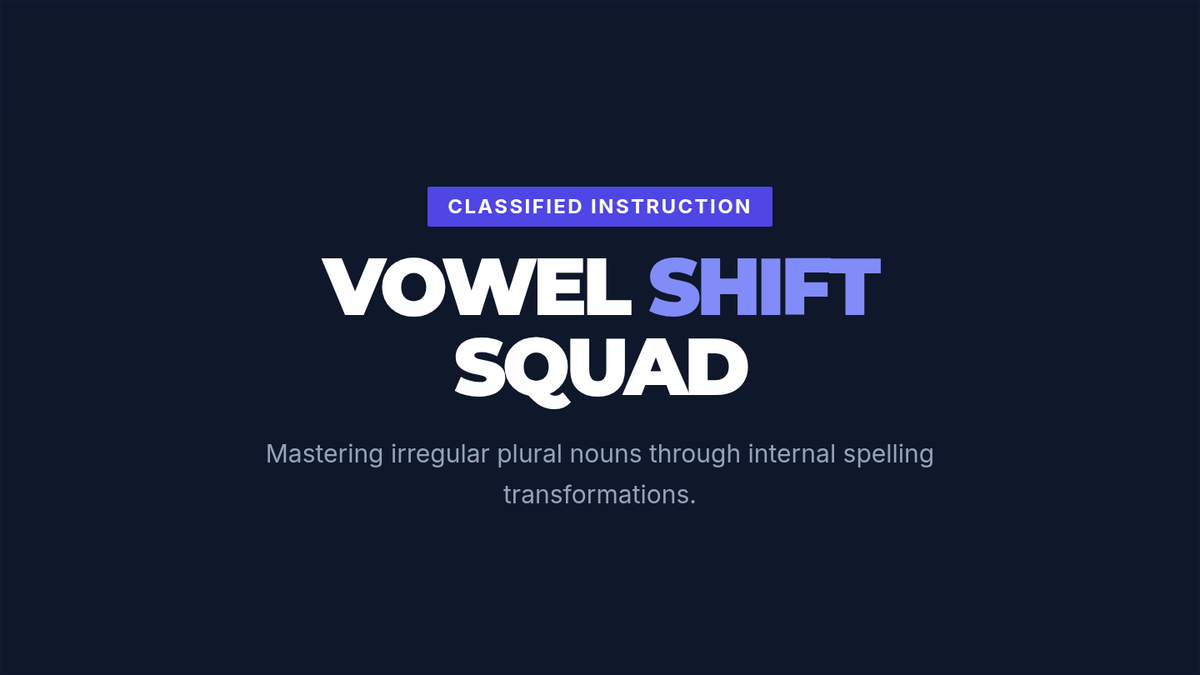 CLASSIFIED INSTRUCTION

VOWEL SHIFT SQUAD

Mastering irregular plural nouns through internal spelling transformations.